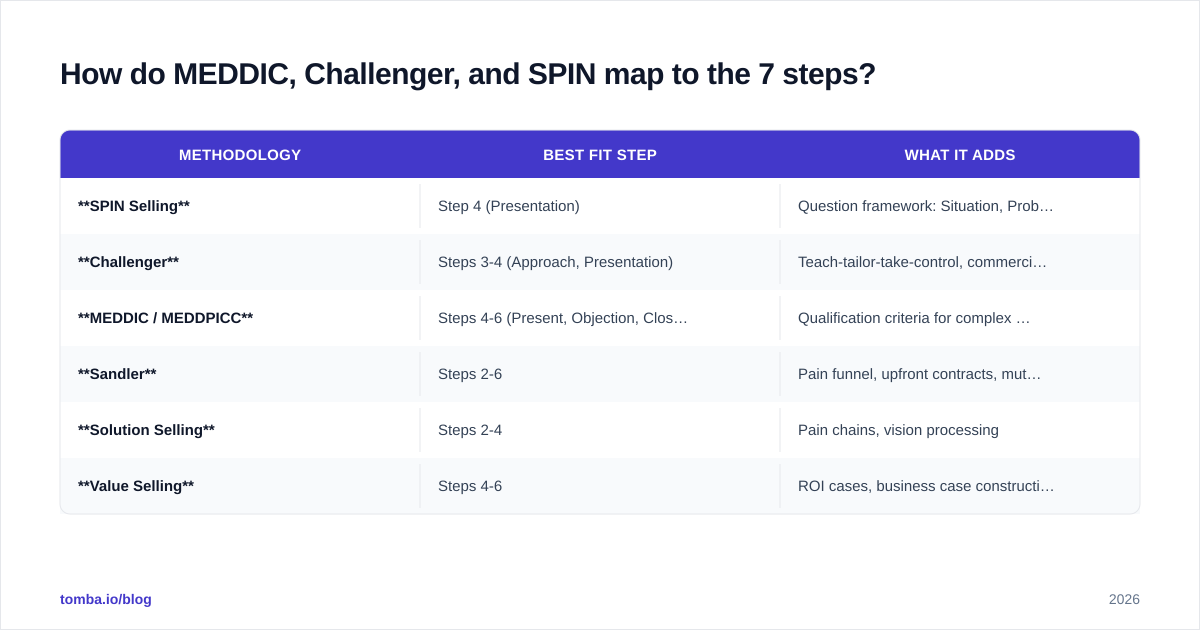 How do MEDDIC, Challenger, and SPIN map to the 7 steps?

| METHODOLOGY | BEST FIT STEP | WHAT IT ADDS |
|---|---|---|
| \*\*SPIN Selling\*\* | Step 4 (Presentation) | Question framework: Situation, Prob… |
| \*\*Challenger\*\* | Steps 3-4 (Approach, Presentation) | Teach-tailor-take-control, commerci… |
| \*\*MEDDIC / MEDDPICC\*\* | Steps 4-6 (Present, Objection, Clos… | Qualification criteria for complex … |
| \*\*Sandler\*\* | Steps 2-6 | Pain funnel, upfront contracts, mut… |
| \*\*Solution Selling\*\* | Steps 2-4 | Pain chains, vision processing |
| \*\*Value Selling\*\* | Steps 4-6 | ROI cases, business case constructi… |

tomba.io/blog

2026